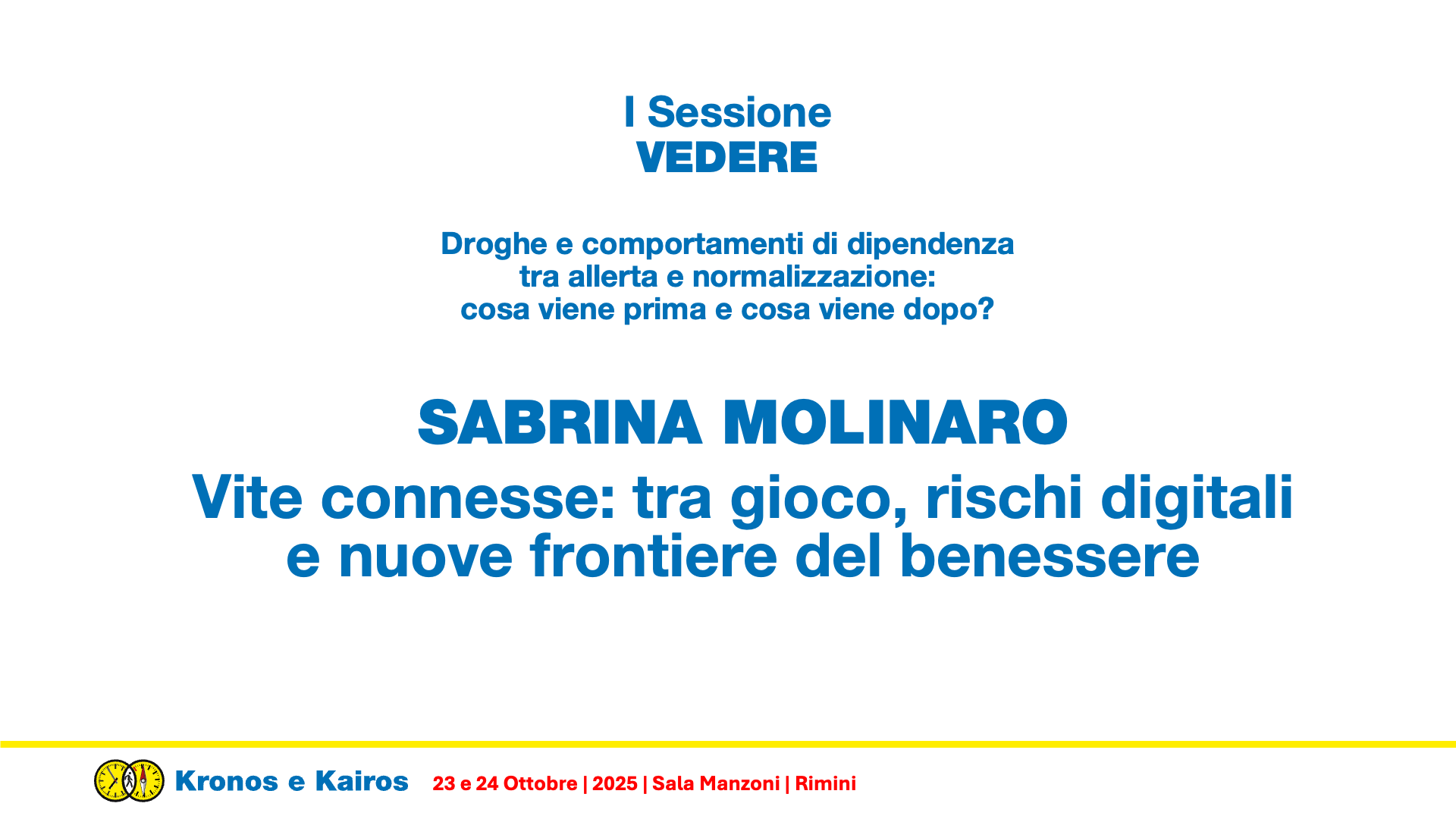 I Sessione
VEDERE

Droghe e comportamenti di dipendenza tra allerta e normalizzazione: cosa viene prima e cosa viene dopo?

SABRINA MOLINARO

Vite connesse: tra gioco, rischi digitali e nuove frontiere del benessere

Kronos e Kairos 23 e 24 Ottobre | 2025 | Sala Manzoni | Rimini